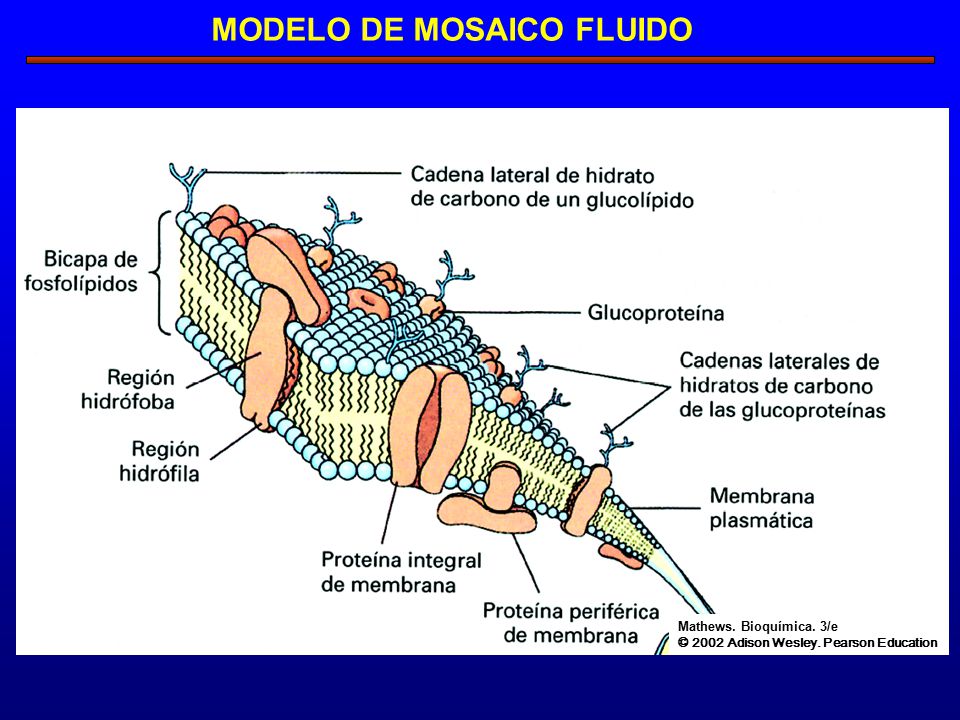 MODELO DE MOSAICO FLUIDO

Cadena lateral de hidrato de carbono de un glucolípido

Bicapa de fosfolípidos

Glucoproteína

Región hidrófoba

Cadenas laterales de hidratos de carbono de las glucoproteínas

Región hidrófila

Membrana plasmática

Proteína integral de membrana

Proteína periférica de membrana

Mathews. Bioquímica. 3/e
© 2002 Adison Wesley. Pearson Education